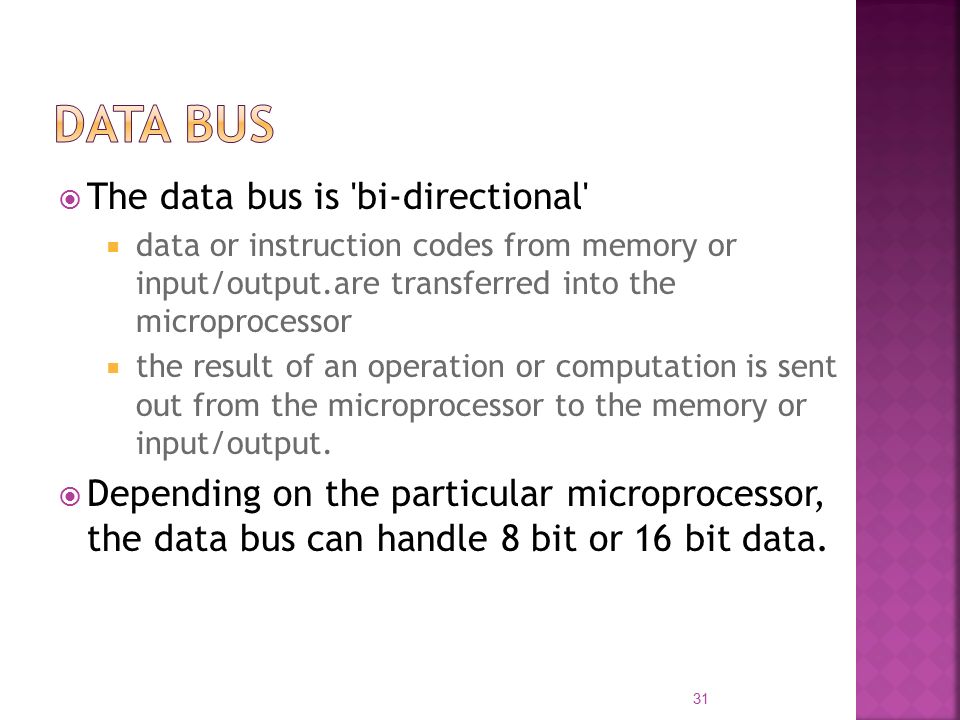 DATA BUS

The data bus is 'bi-directional'

data or instruction codes from memory or input/output.are transferred into the microprocessor

the result of an operation or computation is sent out from the microprocessor to the memory or input/output.

Depending on the particular microprocessor, the data bus can handle 8 bit or 16 bit data.

31